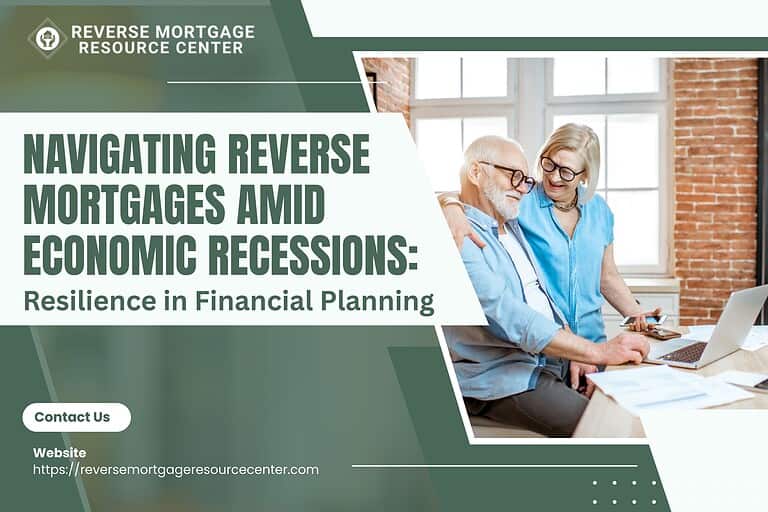 REVERSE MORTGAGE RESOURCE CENTER

NAVIGATING REVERSE MORTGAGES AMID ECONOMIC RECESSIONS:
Resilience in Financial Planning

Contact Us

Website
https://reversemortgageresourcecenter.com